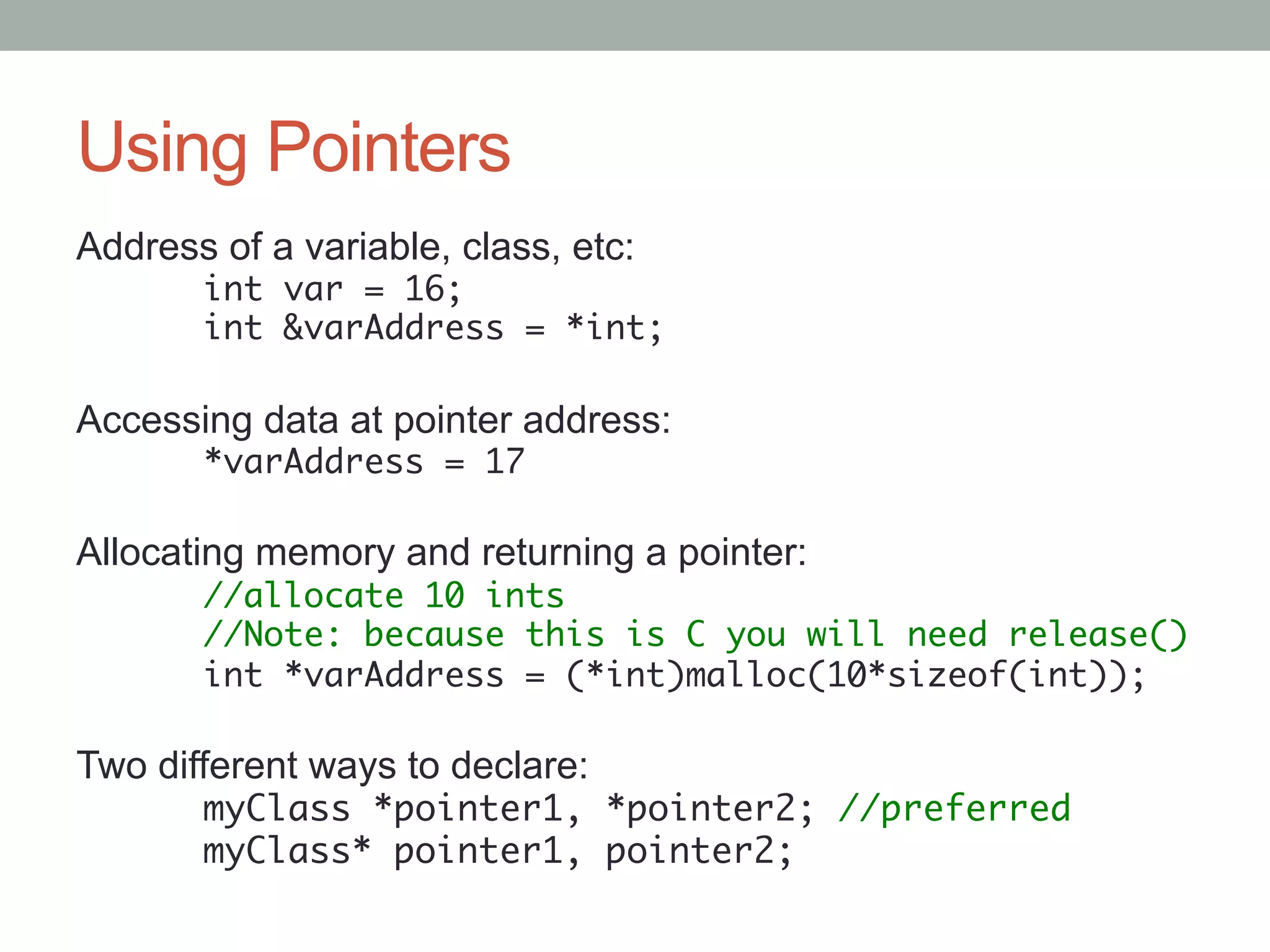 Using Pointers

Address of a variable, class, etc:
int var = 16;
int &varAddress = *int;

Accessing data at pointer address:
*varAddress = 17

Allocating memory and returning a pointer:
//allocate 10 ints
//Note: because this is C you will need release()
int *varAddress = (*int)malloc(10*sizeof(int));

Two different ways to declare:
myClass *pointer1, *pointer2; //preferred
myClass* pointer1, pointer2;